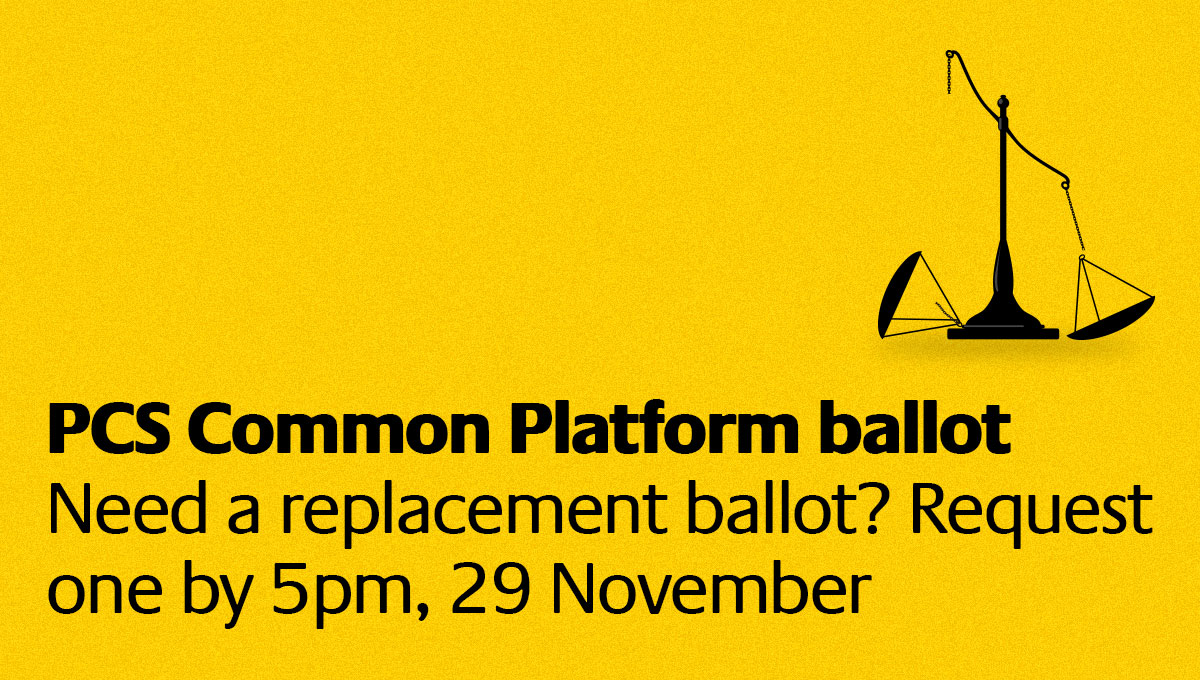 PCS Common Platform ballot
Need a replacement ballot? Request one by 5pm, 29 November